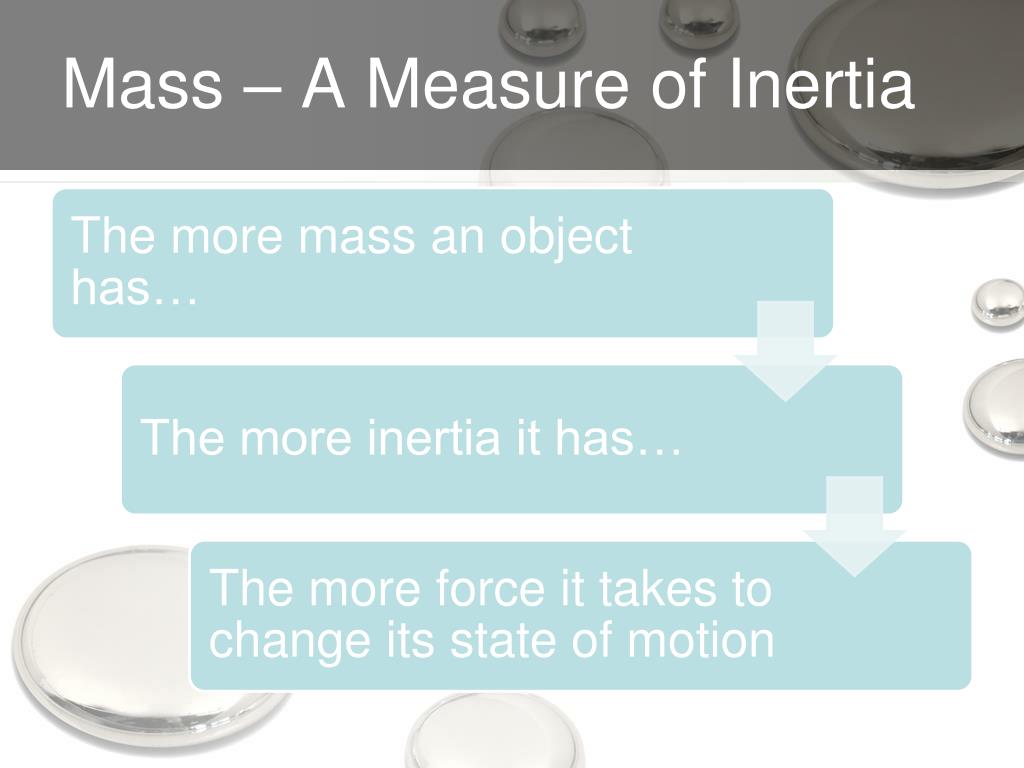 Mass – A Measure of Inertia

The more mass an object has…

The more inertia it has…

The more force it takes to change its state of motion